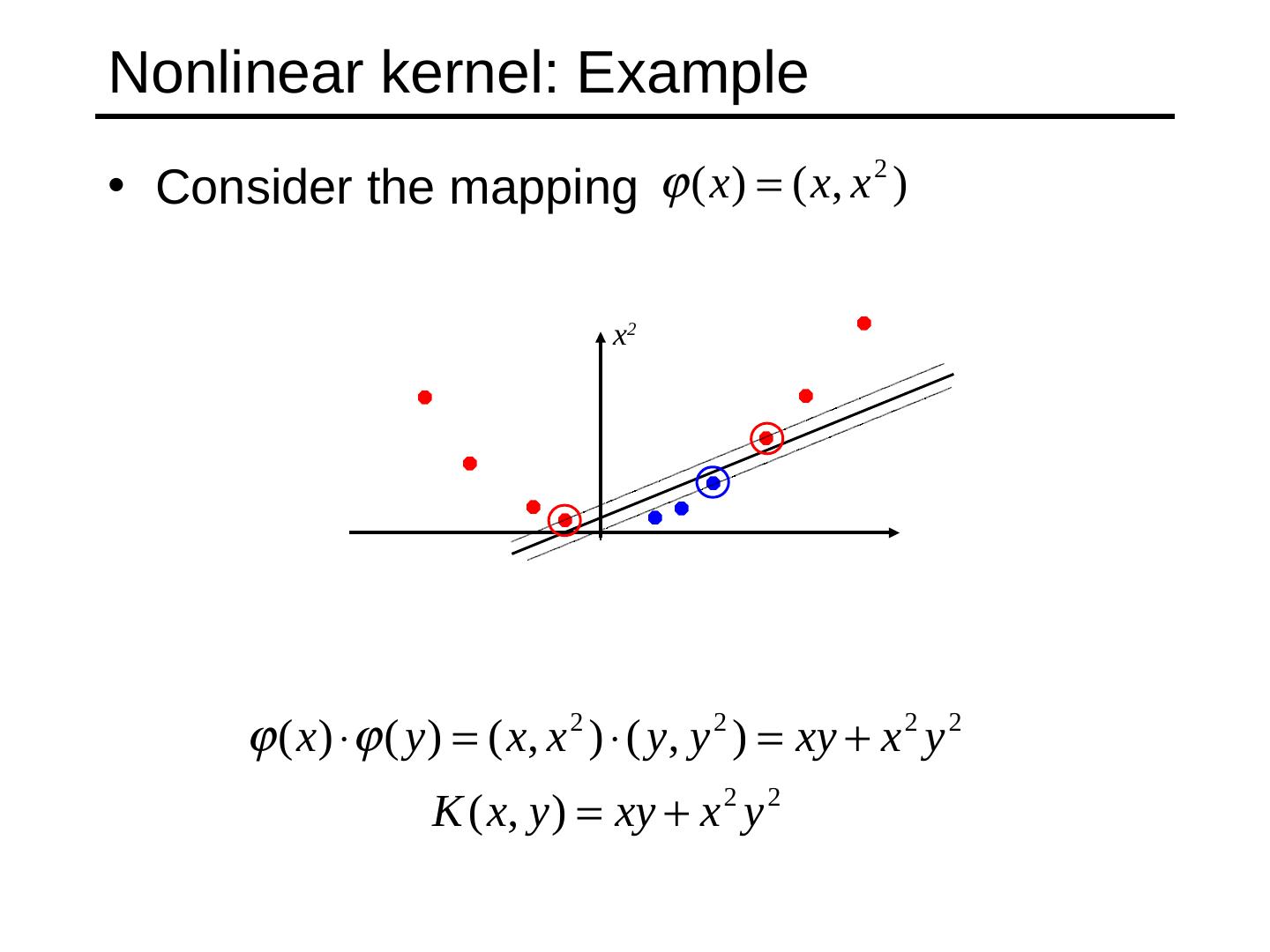 Nonlinear kernel: Example

• Consider the mapping $\varphi(x) = (x, x^2)$

$x^2$

$\varphi(x) \cdot \varphi(y) = (x, x^2) \cdot (y, y^2) = xy + x^2 y^2$

$K(x, y) = xy + x^2 y^2$